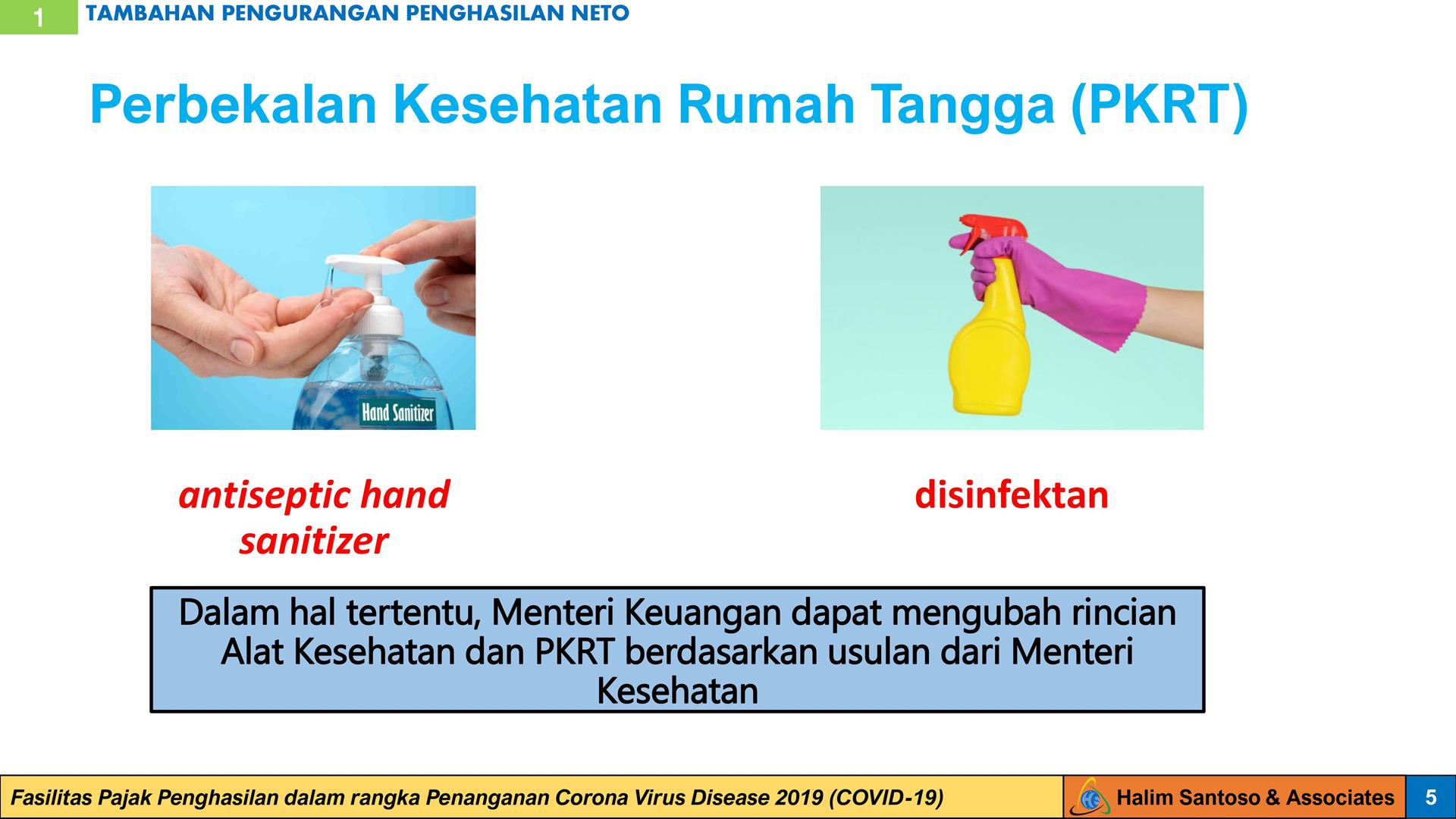 1 TAMBAHAN PENGURANGAN PENGHASILAN NETO

Perbekalan Kesehatan Rumah Tangga (PKRT)

Hand Sanitizer

antiseptic hand sanitizer

disinfektan

Dalam hal tertentu, Menteri Keuangan dapat mengubah rincian Alat Kesehatan dan PKRT berdasarkan usulan dari Menteri Kesehatan

Fasilitas Pajak Penghasilan dalam rangka Penanganan Corona Virus Disease 2019 (COVID-19)

Halim Santoso & Associates

5